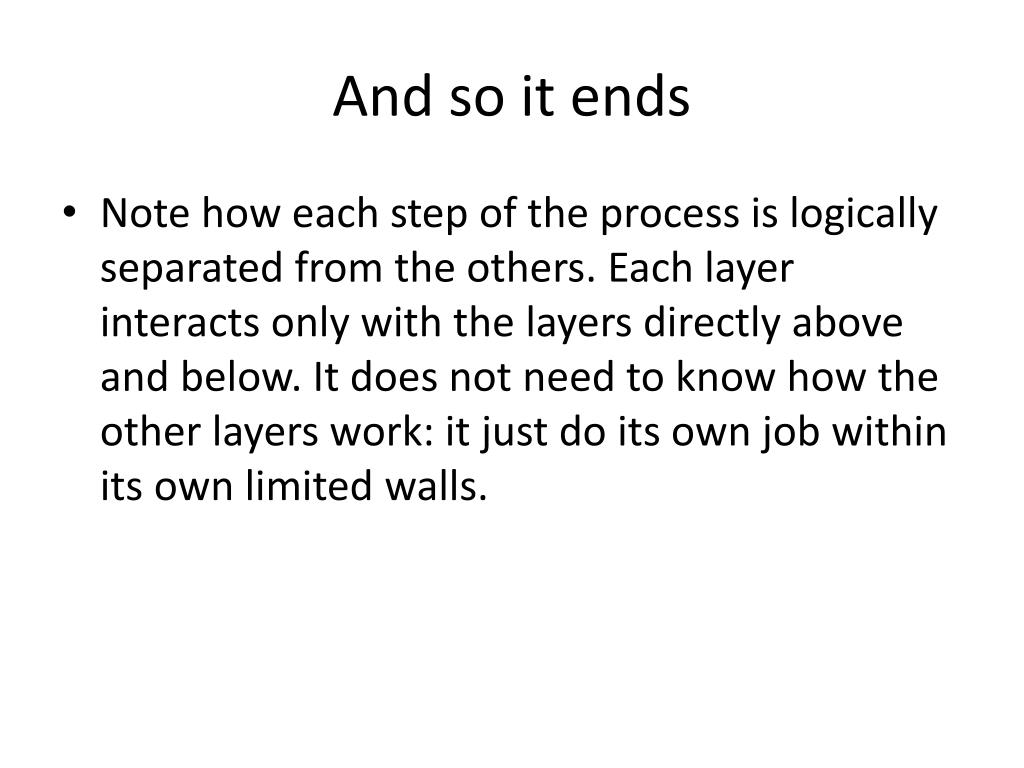 And so it ends

• Note how each step of the process is logically separated from the others. Each layer interacts only with the layers directly above and below. It does not need to know how the other layers work: it just do its own job within its own limited walls.